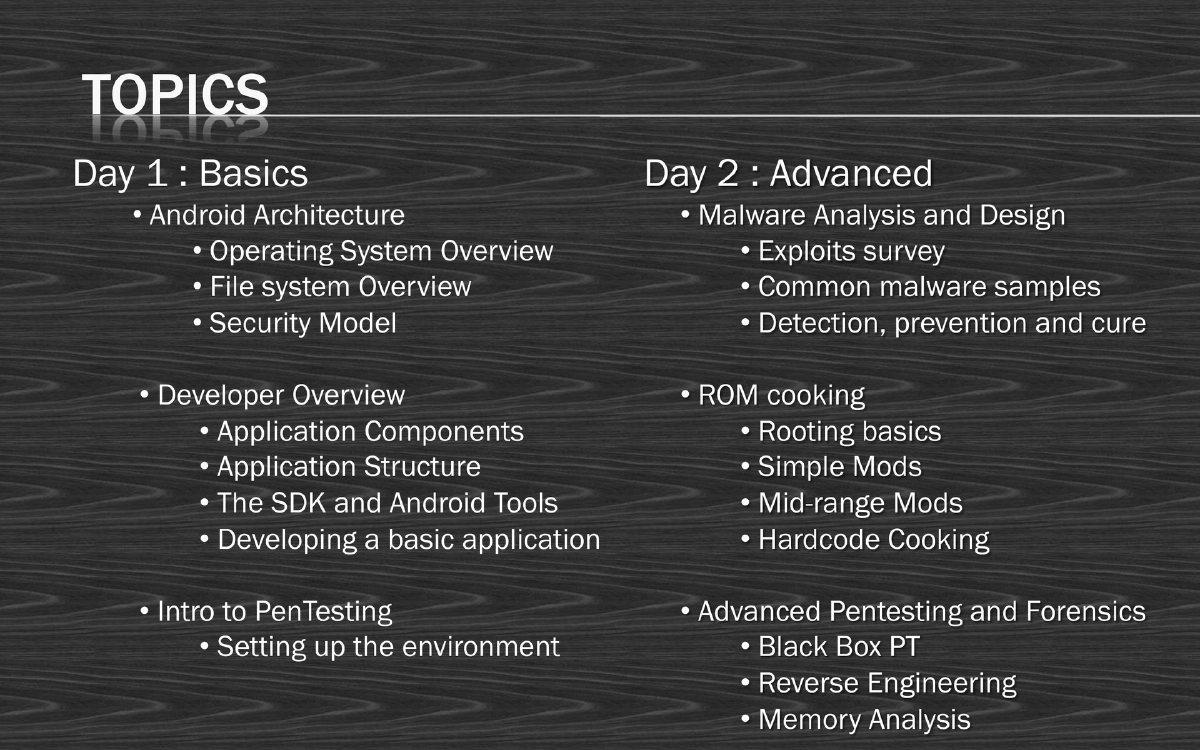 TOPICS

Day 1 : Basics
• Android Architecture
• Operating System Overview
• File system Overview
• Security Model

• Developer Overview
• Application Components
• Application Structure
• The SDK and Android Tools
• Developing a basic application

• Intro to PenTesting
• Setting up the environment

Day 2 : Advanced
• Malware Analysis and Design
• Exploits survey
• Common malware samples
• Detection, prevention and cure

• ROM cooking
• Rooting basics
• Simple Mods
• Mid-range Mods
• Hardcode Cooking

• Advanced Pentesting and Forensics
• Black Box PT
• Reverse Engineering
• Memory Analysis